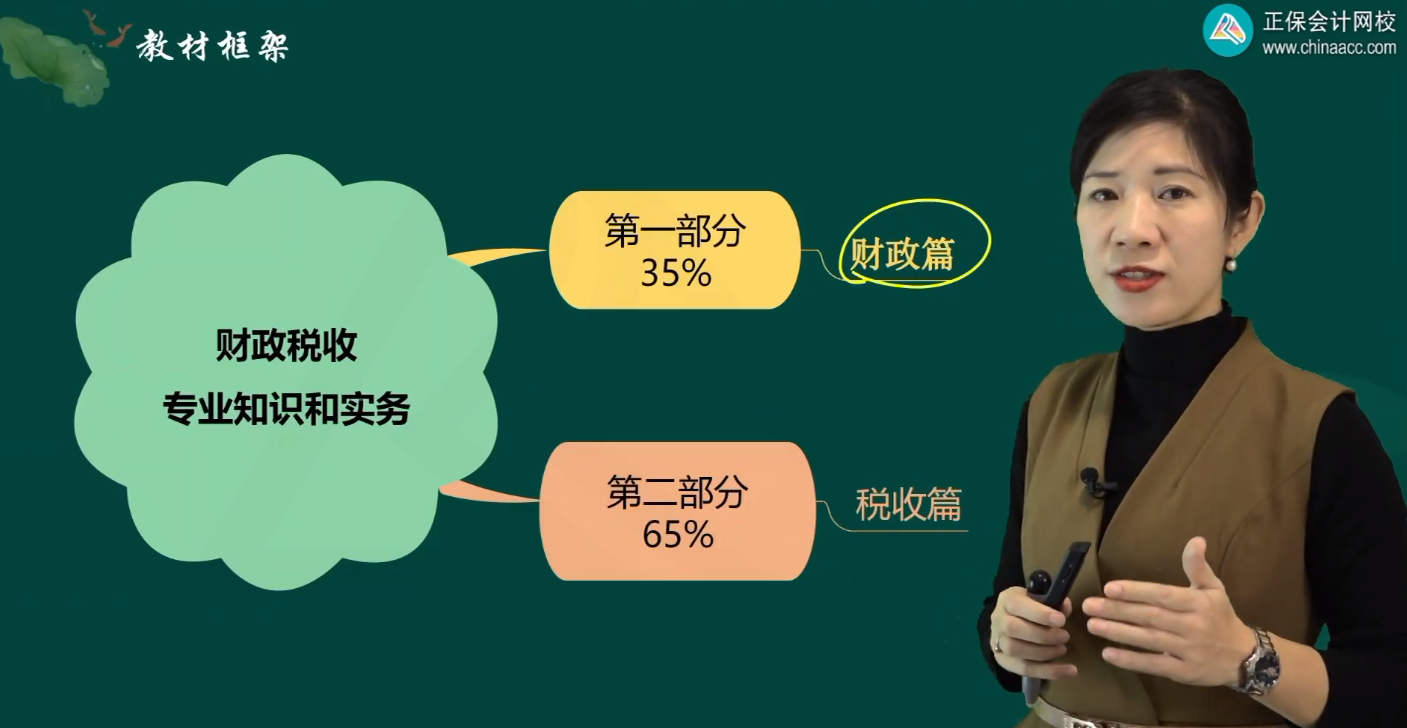 教材框架

正保会计网校
www.chinaacc.com

财政税收
专业知识和实务

第一部分
35%

财政篇

第二部分
65%

税收篇